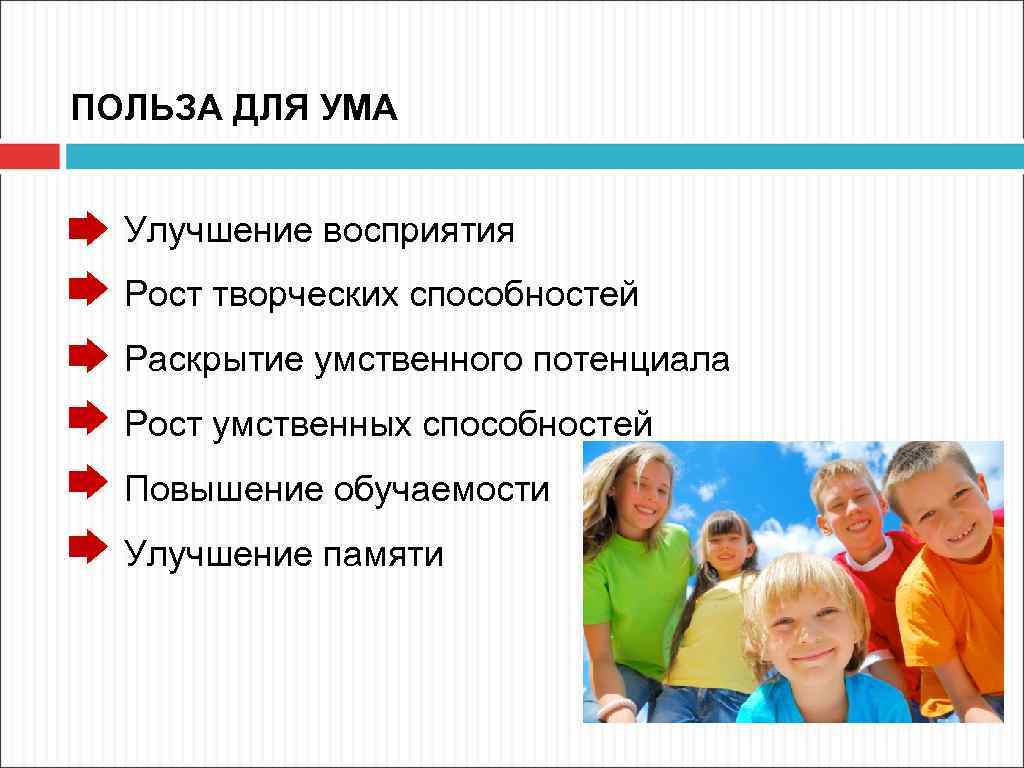 ПОЛЬЗА ДЛЯ УМА

Улучшение восприятия

Рост творческих способностей

Раскрытие умственного потенциала

Рост умственных способностей

Повышение обучаемости

Улучшение памяти